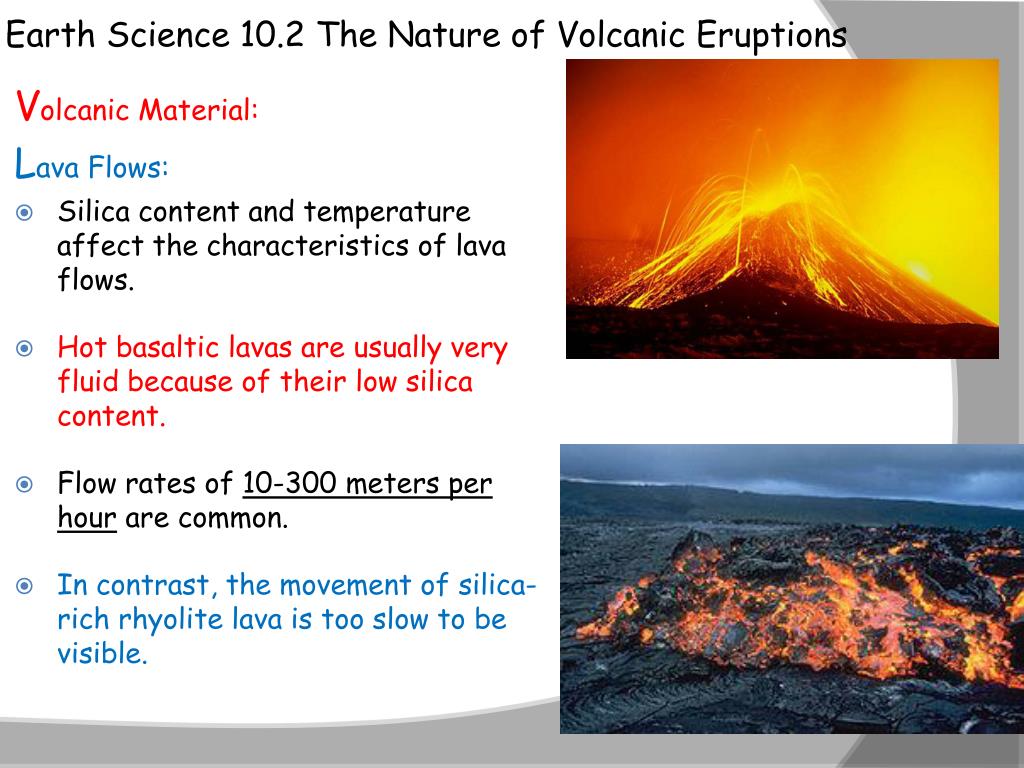 Earth Science 10.2 The Nature of Volcanic Eruptions

Volcanic Material:

Lava Flows:

Silica content and temperature affect the characteristics of lava flows.

Hot basaltic lavas are usually very fluid because of their low silica content.

Flow rates of 10-300 meters per hour are common.

In contrast, the movement of silica-rich rhyolite lava is too slow to be visible.